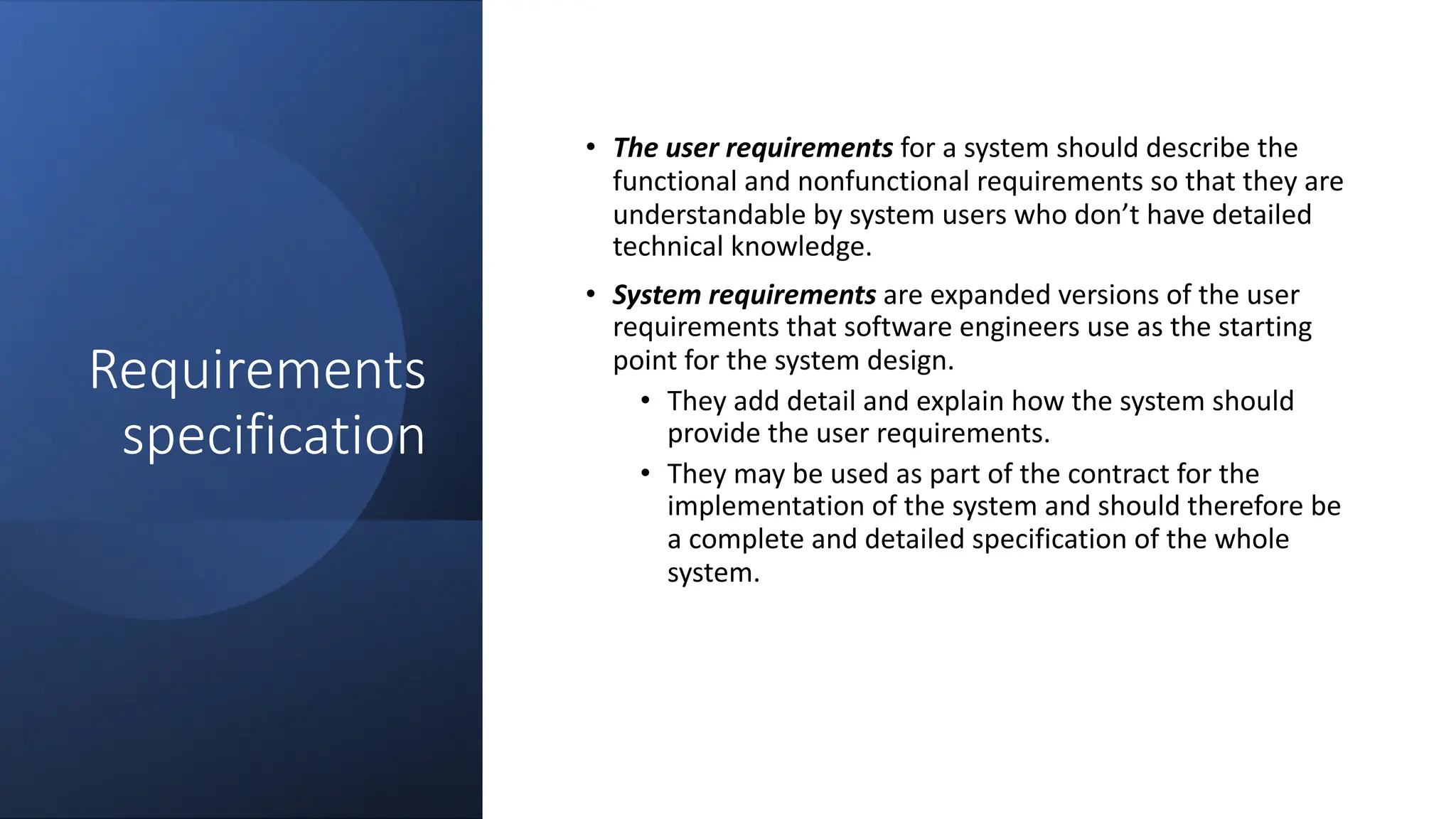 Requirements specification

• The user requirements for a system should describe the functional and nonfunctional requirements so that they are understandable by system users who don't have detailed technical knowledge.

• System requirements are expanded versions of the user requirements that software engineers use as the starting point for the system design.
  • They add detail and explain how the system should provide the user requirements.
  • They may be used as part of the contract for the implementation of the system and should therefore be a complete and detailed specification of the whole system.